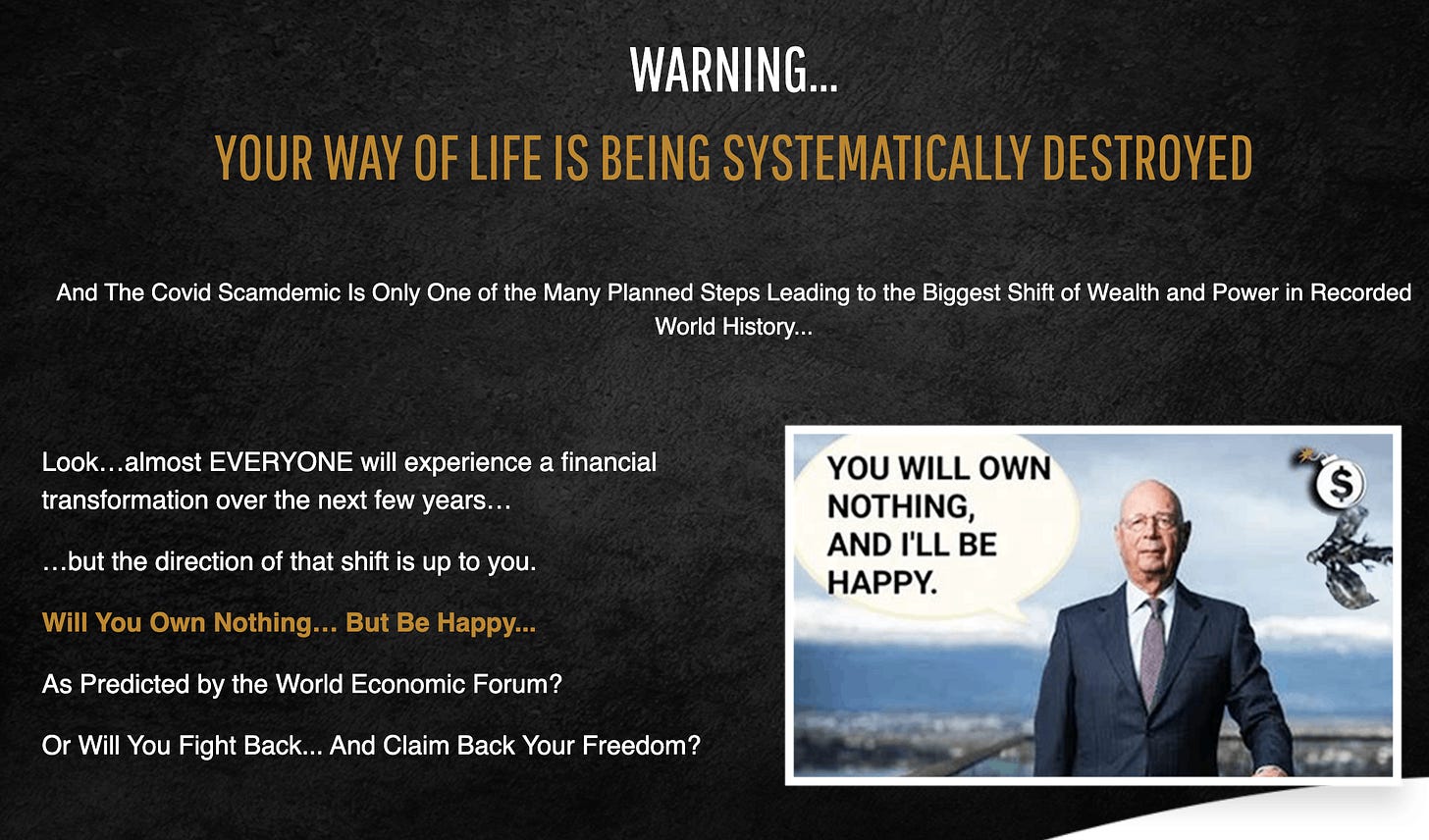 WARNING...

YOUR WAY OF LIFE IS BEING SYSTEMATICALLY DESTROYED

And The Covid Scamdemic Is Only One of the Many Planned Steps Leading to the Biggest Shift of Wealth and Power in Recorded World History...

Look…almost EVERYONE will experience a financial transformation over the next few years…

…but the direction of that shift is up to you.

Will You Own Nothing… But Be Happy...

As Predicted by the World Economic Forum?

Or Will You Fight Back... And Claim Back Your Freedom?

YOU WILL OWN NOTHING, AND I'LL BE HAPPY.

$